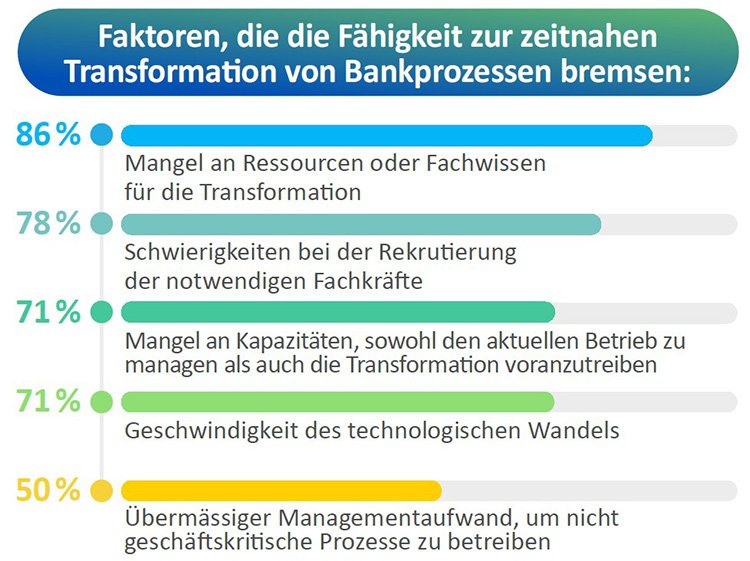 Faktoren, die die Fähigkeit zur zeitnahen Transformation von Bankprozessen bremsen:

86 %
Mangel an Ressourcen oder Fachwissen für die Transformation

78 %
Schwierigkeiten bei der Rekrutierung der notwendigen Fachkräfte

71 %
Mangel an Kapazitäten, sowohl den aktuellen Betrieb zu managen als auch die Transformation voranzutreiben

71 %
Geschwindigkeit des technologischen Wandels

50 %
Übermässiger Managementaufwand, um nicht geschäftskritische Prozesse zu betreiben